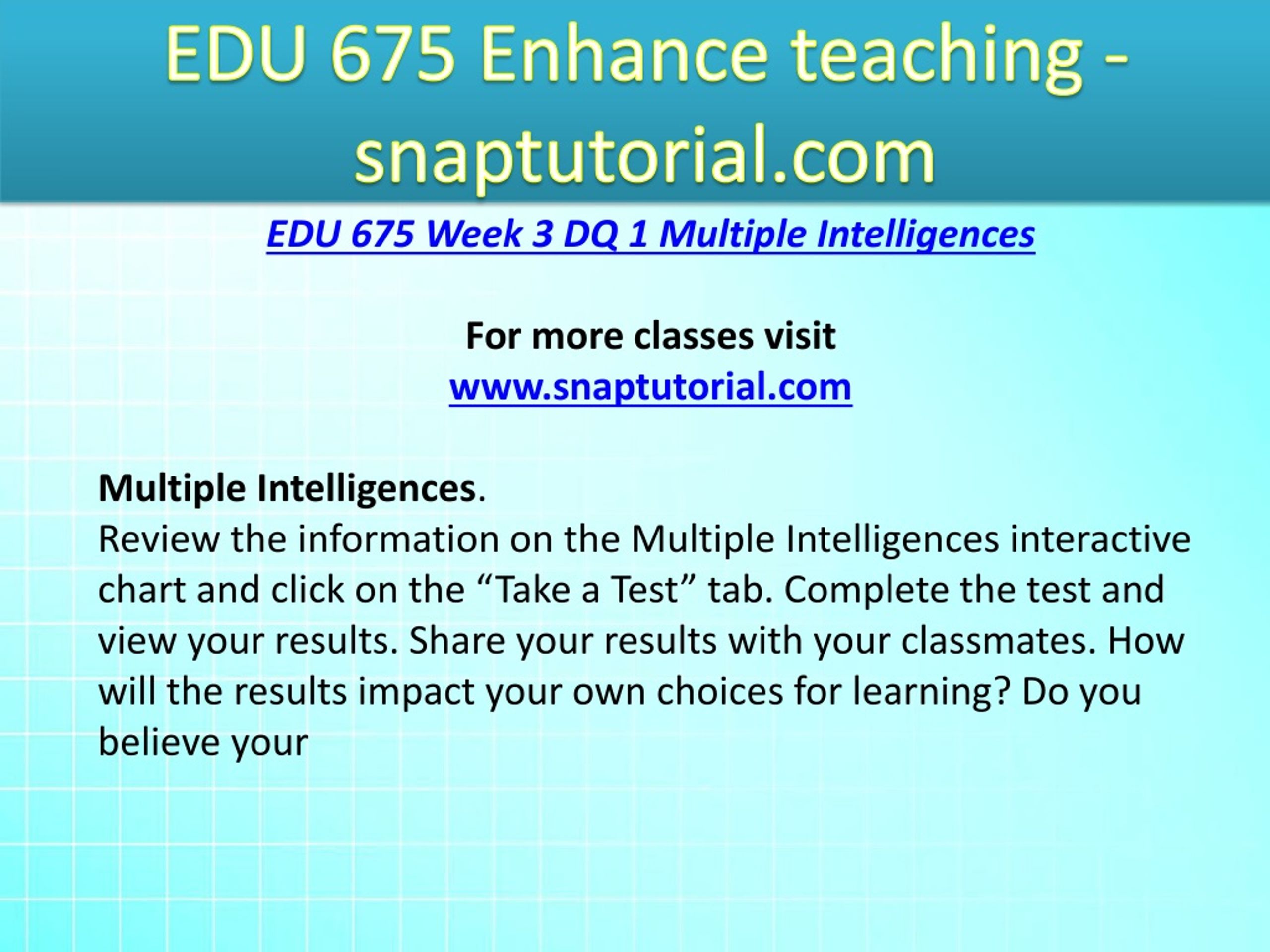 EDU 675 Enhance teaching - snaptutorial.com

EDU 675 Week 3 DQ 1 Multiple Intelligences

For more classes visit
www.snaptutorial.com

Multiple Intelligences.
Review the information on the Multiple Intelligences interactive chart and click on the “Take a Test” tab. Complete the test and view your results. Share your results with your classmates. How will the results impact your own choices for learning? Do you believe your